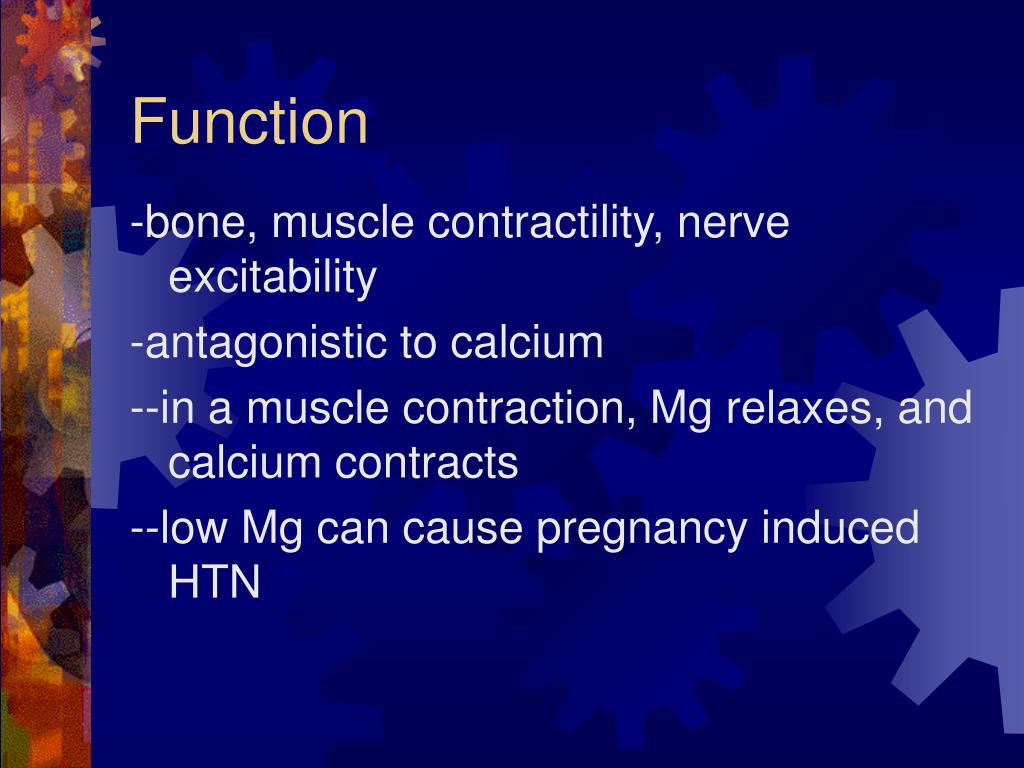 Function

-bone, muscle contractility, nerve excitability

-antagonistic to calcium

--in a muscle contraction, Mg relaxes, and calcium contracts

--low Mg can cause pregnancy induced HTN